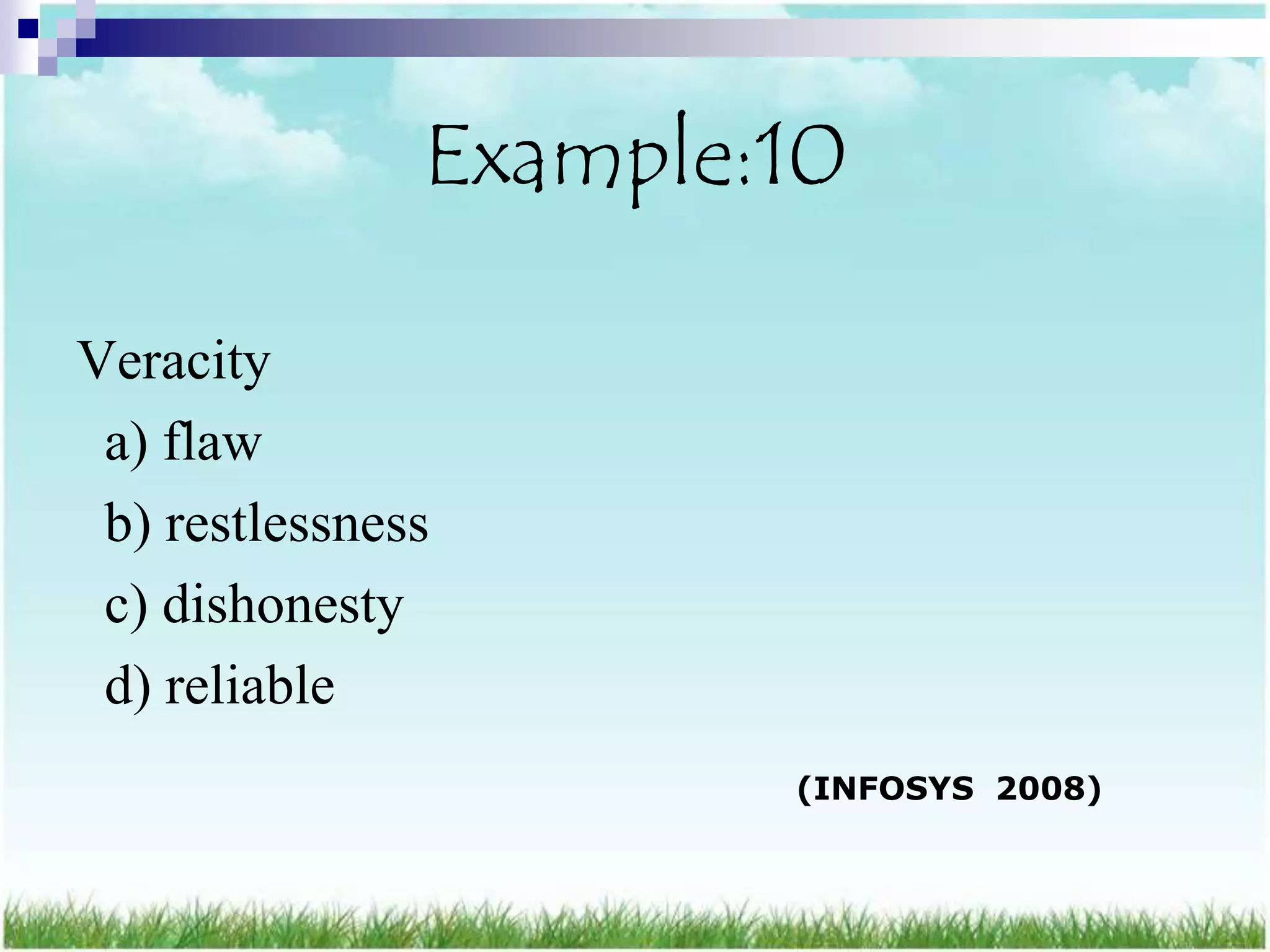 Example:10

Veracity

a) flaw

b) restlessness

c) dishonesty

d) reliable

(INFOSYS 2008)